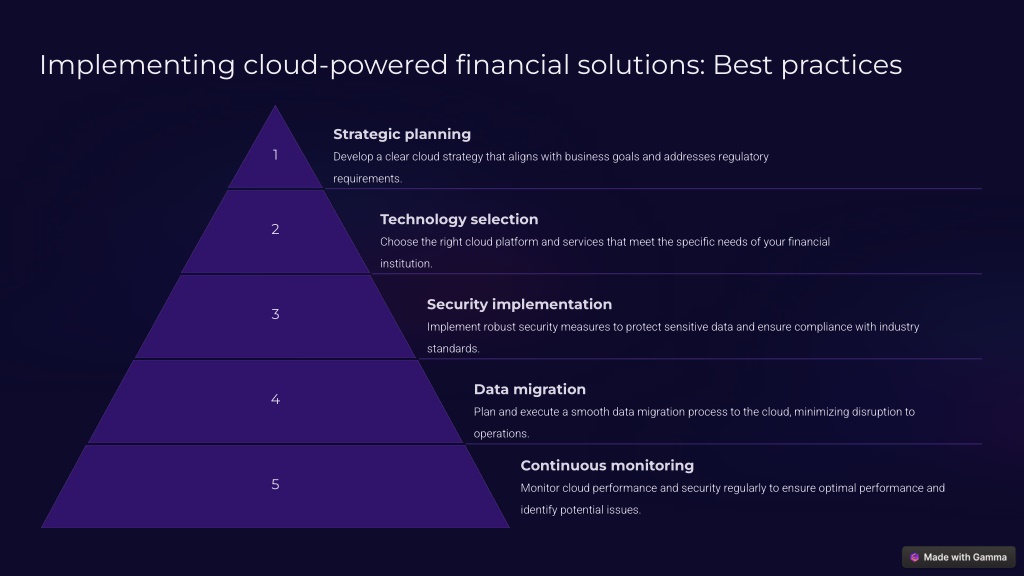 Implementing cloud-powered financial solutions: Best practices

1

Strategic planning

Develop a clear cloud strategy that aligns with business goals and addresses regulatory requirements.

2

Technology selection

Choose the right cloud platform and services that meet the specific needs of your financial institution.

3

Security implementation

Implement robust security measures to protect sensitive data and ensure compliance with industry standards.

4

Data migration

Plan and execute a smooth data migration process to the cloud, minimizing disruption to operations.

5

Continuous monitoring

Monitor cloud performance and security regularly to ensure optimal performance and identify potential issues.

Made with Gamma